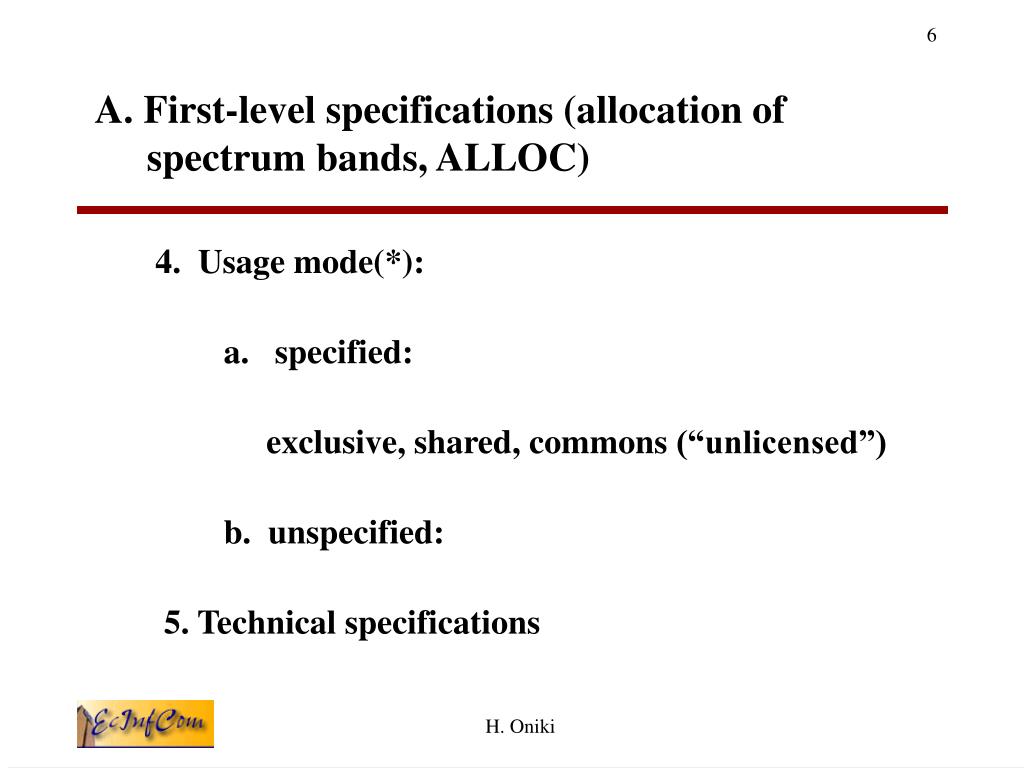 6

A. First-level specifications (allocation of spectrum bands, ALLOC)

4. Usage mode(*):

a. specified:

exclusive, shared, commons (“unlicensed”)

b. unspecified:

5. Technical specifications

EcInfCom

H. Oniki